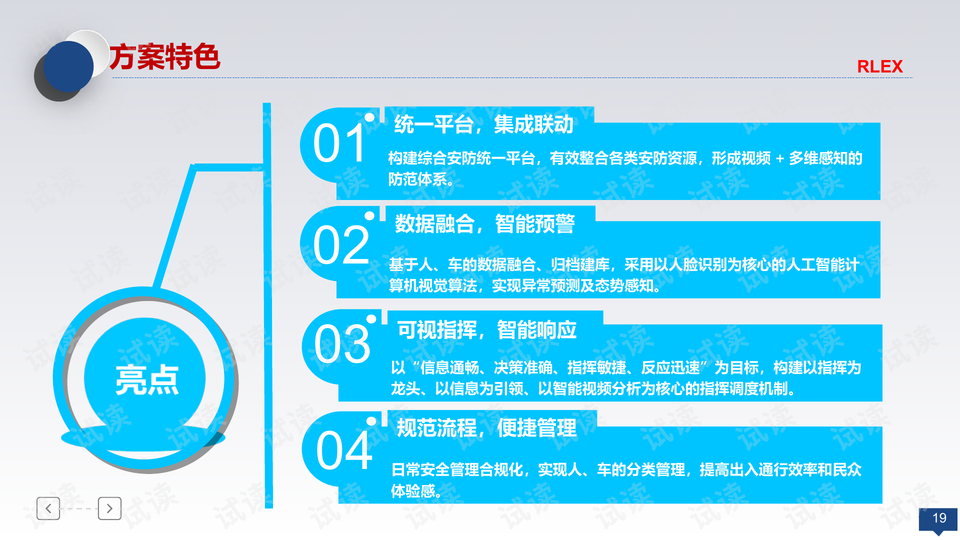 方案特色

RLEX

亮点

01 统一平台，集成联动
构建综合安防统一平台，有效整合各类安防资源，形成视频 + 多维感知的防范体系。

02 数据融合，智能预警
基于人、车的数据融合、归档建库，采用以人脸识别为核心的人工智能计算机视觉算法，实现异常预测及态势感知。

03 可视指挥，智能响应
以“信息通畅、决策准确、指挥敏捷、反应迅速”为目标，构建以指挥为龙头、以信息为引领、以智能视频分析为核心的指挥调度机制。

04 规范流程，便捷管理
日常安全管理合规化，实现人、车的分类管理，提高出入通行效率和民众体验感。

试读

19